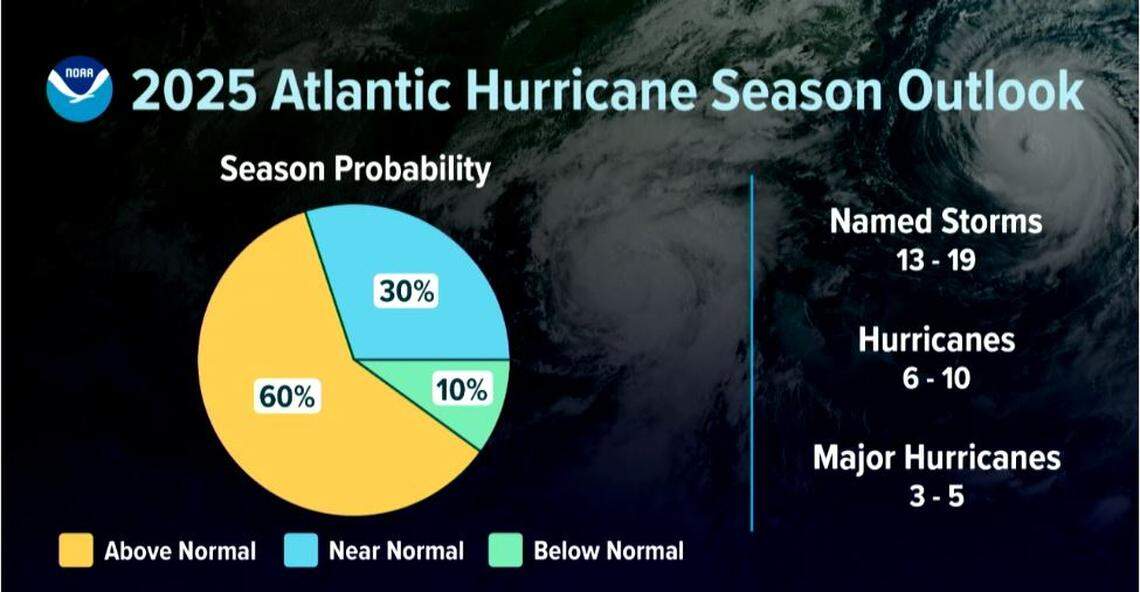 NOAA

2025 Atlantic Hurricane Season Outlook

Season Probability

30%

60%

10%

Above Normal
Near Normal
Below Normal

Named Storms
13 - 19

Hurricanes
6 - 10

Major Hurricanes
3 - 5